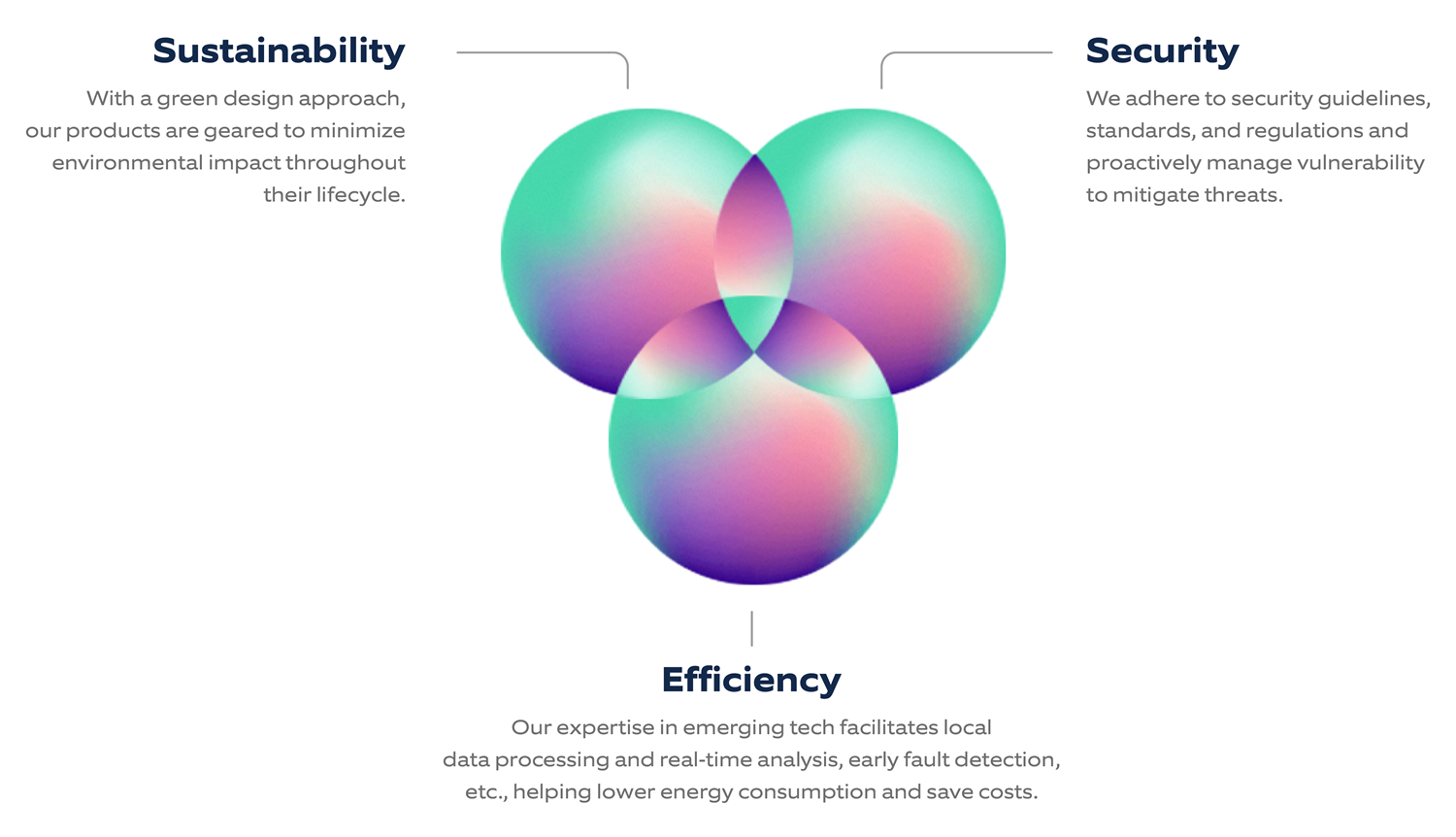 Sustainability

With a green design approach, our products are geared to minimize environmental impact throughout their lifecycle.

Security

We adhere to security guidelines, standards, and regulations and proactively manage vulnerability to mitigate threats.

Efficiency

Our expertise in emerging tech facilitates local data processing and real-time analysis, early fault detection, etc., helping lower energy consumption and save costs.